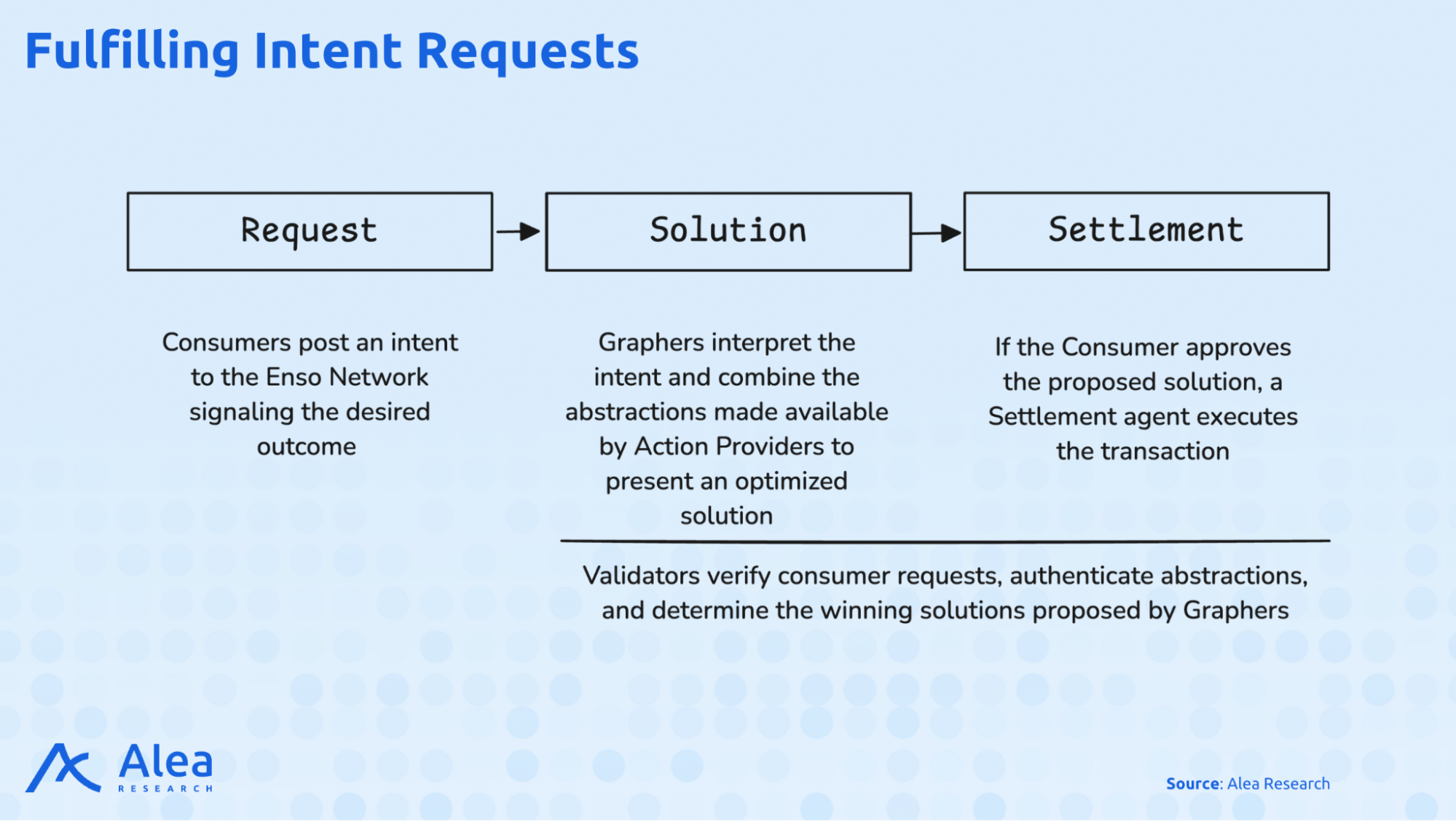 Fulfilling Intent Requests

Request

Solution

Settlement

Consumers post an intent to the Enso Network signaling the desired outcome

Graphers interpret the intent and combine the abstractions made available by Action Providers to present an optimized solution

If the Consumer approves the proposed solution, a Settlement agent executes the transaction

Validators verify consumer requests, authenticate abstractions, and determine the winning solutions proposed by Graphers

Alea RESEARCH

Source: Alea Research